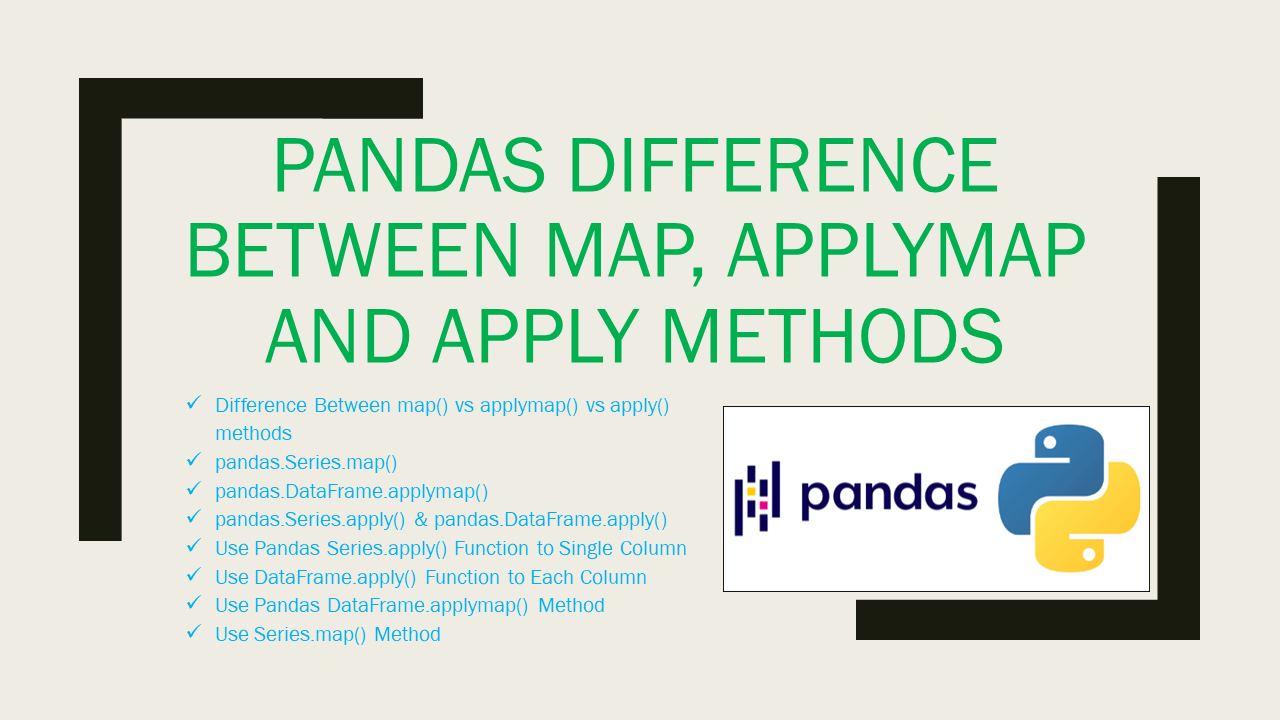 PANDAS DIFFERENCE BETWEEN MAP, APPLYMAP AND APPLY METHODS

✓ Difference Between map() vs applymap() vs apply() methods
✓ pandas.Series.map()
✓ pandas.DataFrame.applymap()
✓ pandas.Series.apply() & pandas.DataFrame.apply()
✓ Use Pandas Series.apply() Function to Single Column
✓ Use DataFrame.apply() Function to Each Column
✓ Use Pandas DataFrame.applymap() Method
✓ Use Series.map() Method

pandas